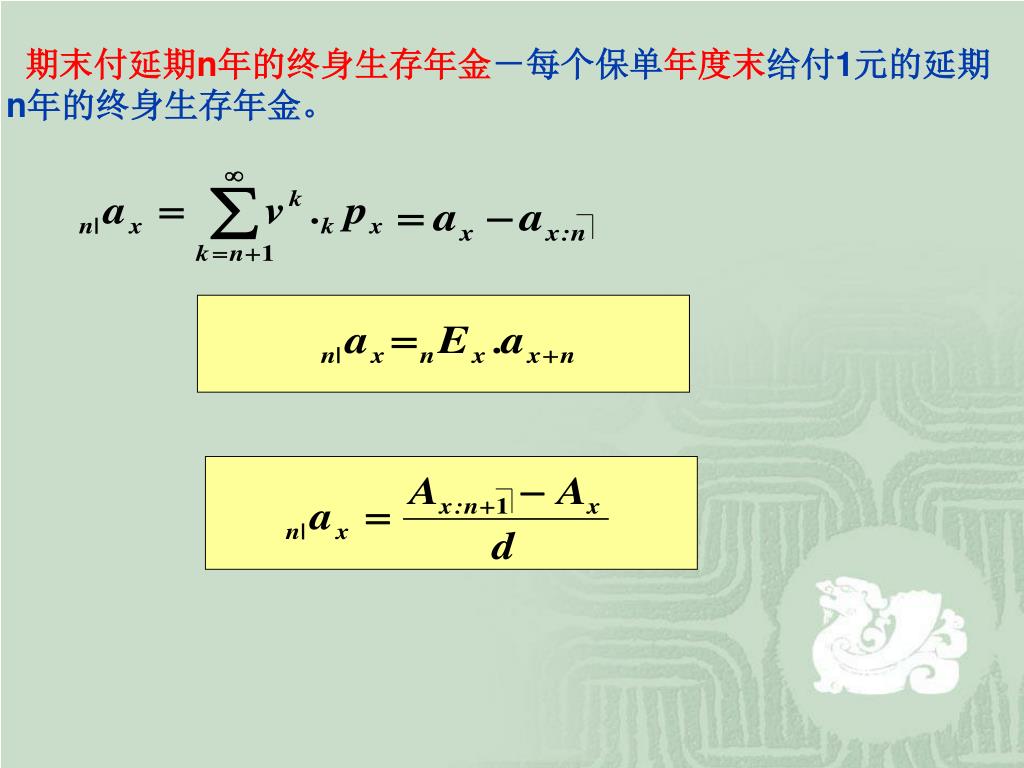 期末付延期n年的终身生存年金－每个保单年度末给付1元的延期n年的终身生存年金。

$_{n|}a_x = \sum_{k=n+1}^{\infty} v^k \cdot {}_k p_x = a_x - a_{x:\overline{n}|}$

$_{n|}a_x = {}_nE_x . a_{x+n}$

$_{n|}a_x = \frac{A_{x:\overline{n+1}|} - A_x}{d}$